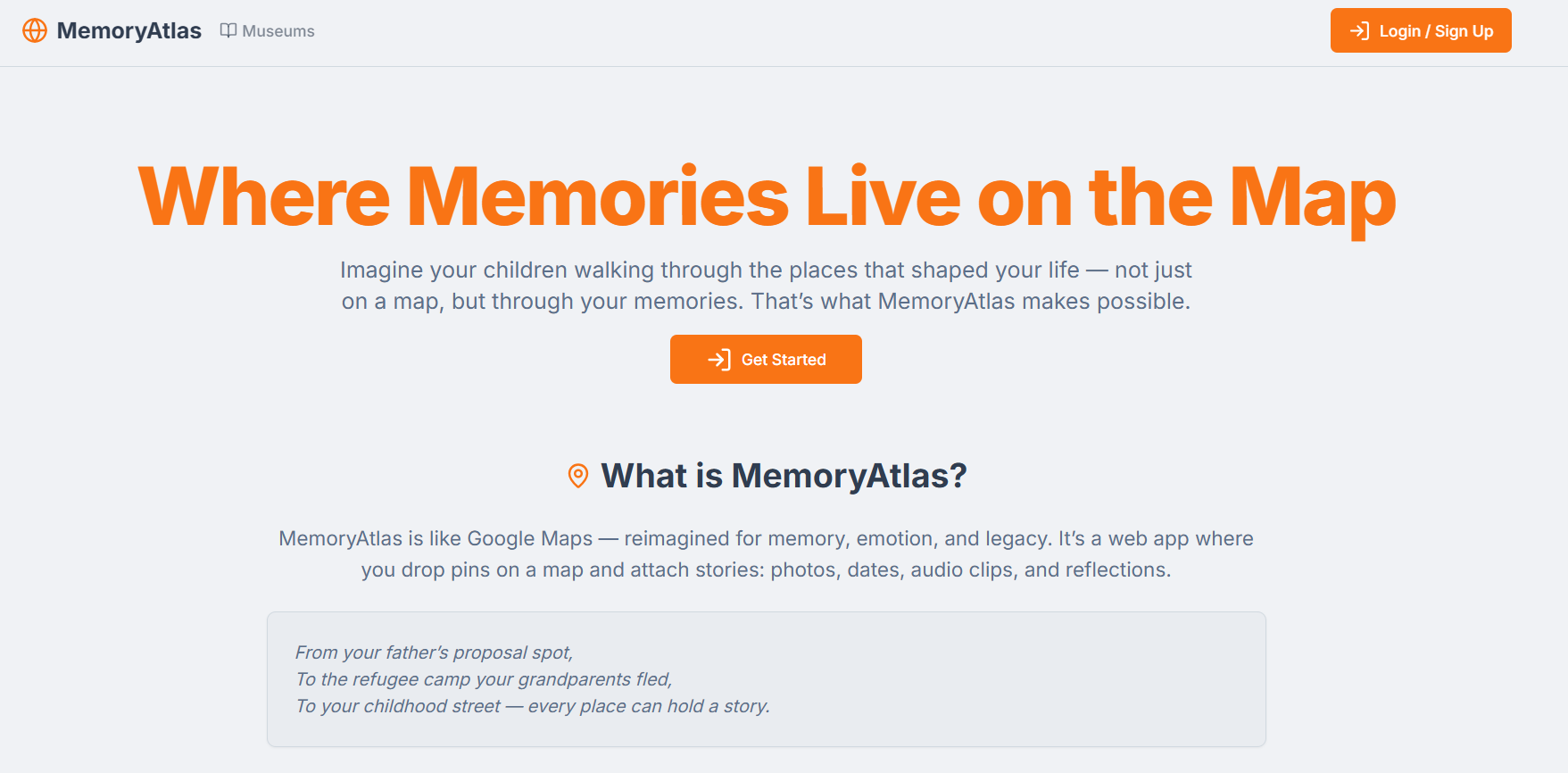 MemoryAtlas Museums

Login / Sign Up

Where Memories Live on the Map

Imagine your children walking through the places that shaped your life — not just on a map, but through your memories. That's what MemoryAtlas makes possible.

Get Started

What is MemoryAtlas?

MemoryAtlas is like Google Maps — reimagined for memory, emotion, and legacy. It's a web app where you drop pins on a map and attach stories: photos, dates, audio clips, and reflections.

From your father's proposal spot,
To the refugee camp your grandparents fled,
To your childhood street — every place can hold a story.